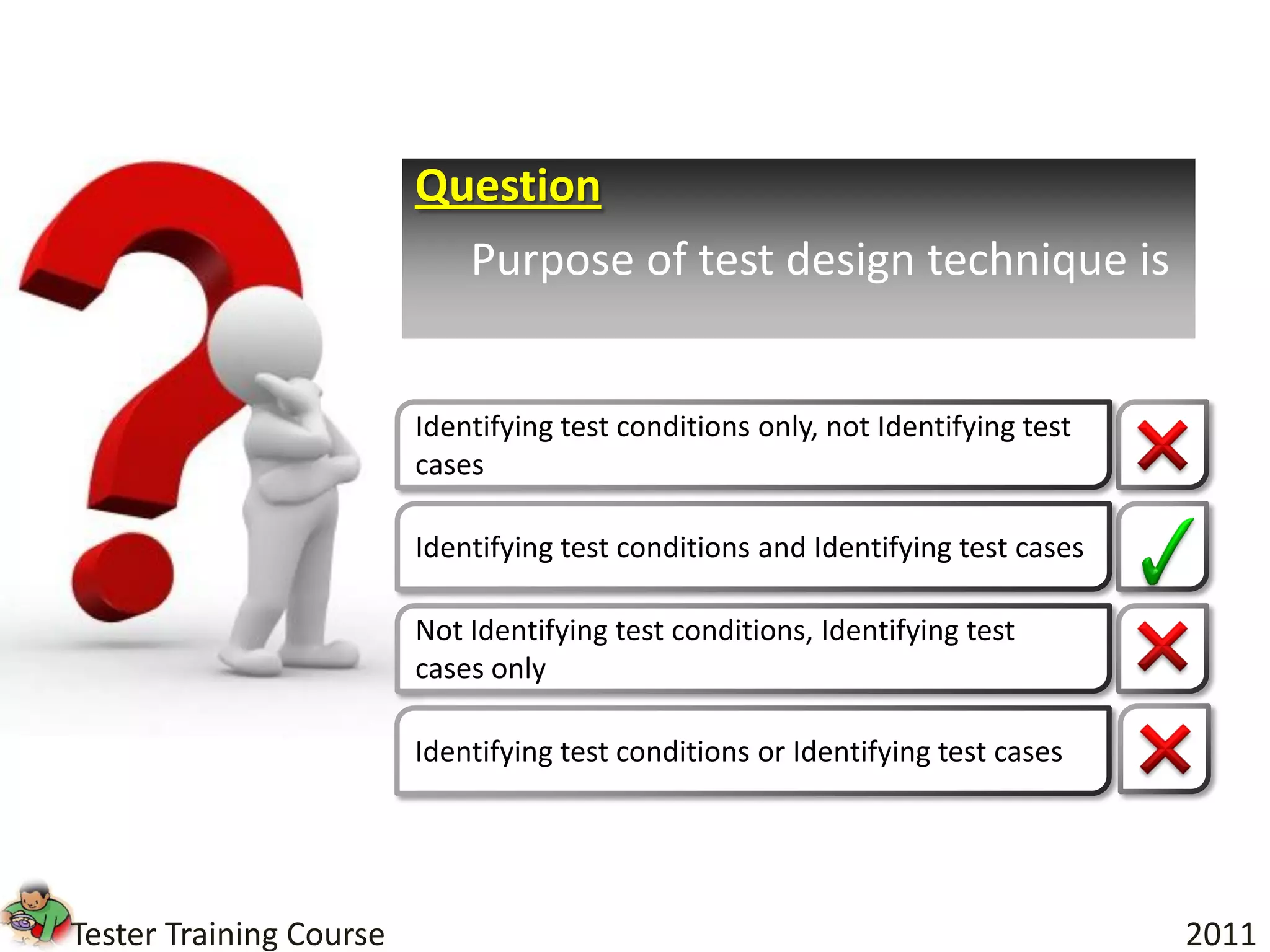 Question

Purpose of test design technique is

Identifying test conditions only, not Identifying test cases

Identifying test conditions and Identifying test cases

Not Identifying test conditions, Identifying test cases only

Identifying test conditions or Identifying test cases

Tester Training Course

2011